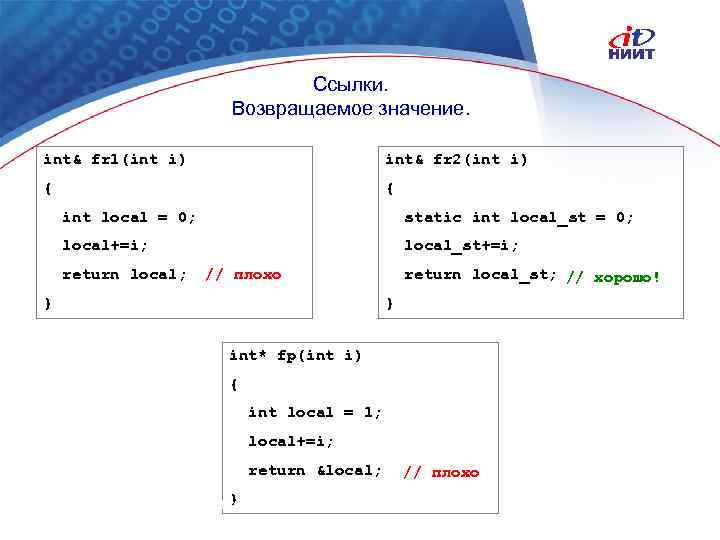 it НИИТ

Ссылки.
Возвращаемое значение.

int& fr1(int i)
{
int local = 0;
local+=i;
return local; // плохо
}

int& fr2(int i)
{
static int local_st = 0;
local_st+=i;
return local_st; // хорошо!
}

int* fp(int i)
{
int local = 1;
local+=i;
return &local; // плохо
}